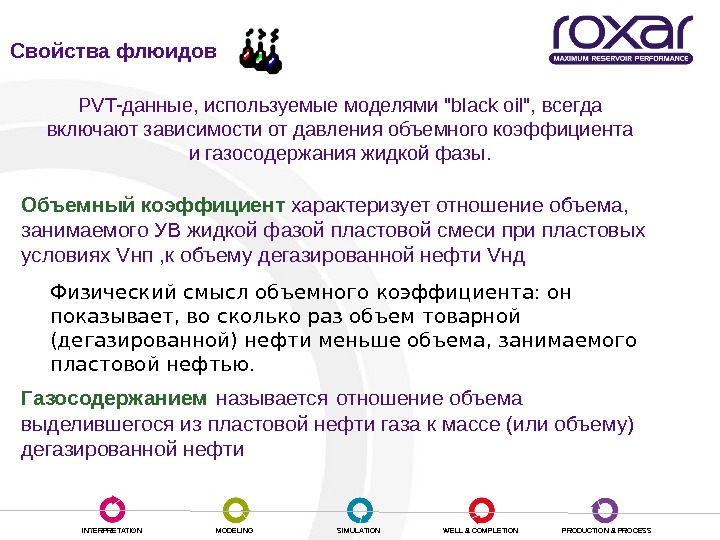 Свойства флюидов

roxar
MAXIMUM RESERVOIR PERFORMANCE

PVT-данные, используемые моделями "black oil", всегда включают зависимости от давления объемного коэффициента и газосодержания жидкой фазы.

Объемный коэффициент характеризует отношение объема, занимаемого УВ жидкой фазой пластовой смеси при пластовых условиях Vнп ,к объему дегазированной нефти Vнд

Физический смысл объемного коэффициента: он показывает, во сколько раз объем товарной (дегазированной) нефти меньше объема, занимаемого пластовой нефтью.

Газосодержанием называется отношение объема выделившегося из пластовой нефти газа к массе (или объему) дегазированной нефти

INTERPRETATION MODELING SIMULATION WELL & COMPLETION PRODUCTION & PROCESS